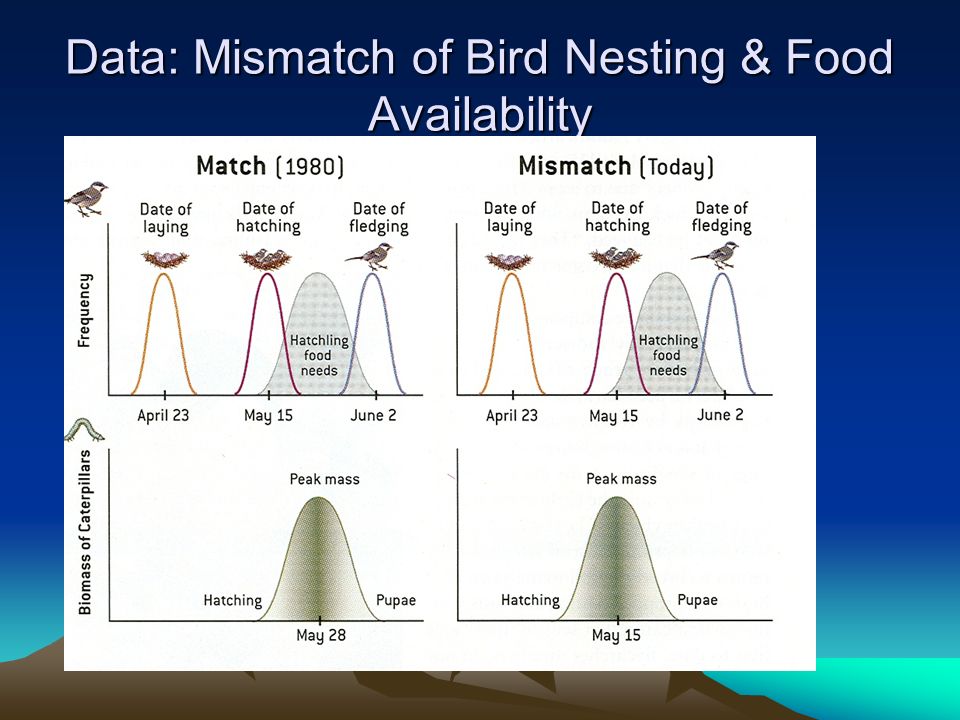 Data: Mismatch of Bird Nesting & Food Availability

Match (1980)

Date of laying

Date of hatching

Date of fledging

Frequency

Hatchling food needs

April 23

May 15

June 2

Biomass of Caterpillars

Peak mass

Hatching

Pupae

May 28

Mismatch (Today)

Date of laying

Date of hatching

Date of fledging

Hatchling food needs

April 23

May 15

June 2

Peak mass

Hatching

Pupae

May 15